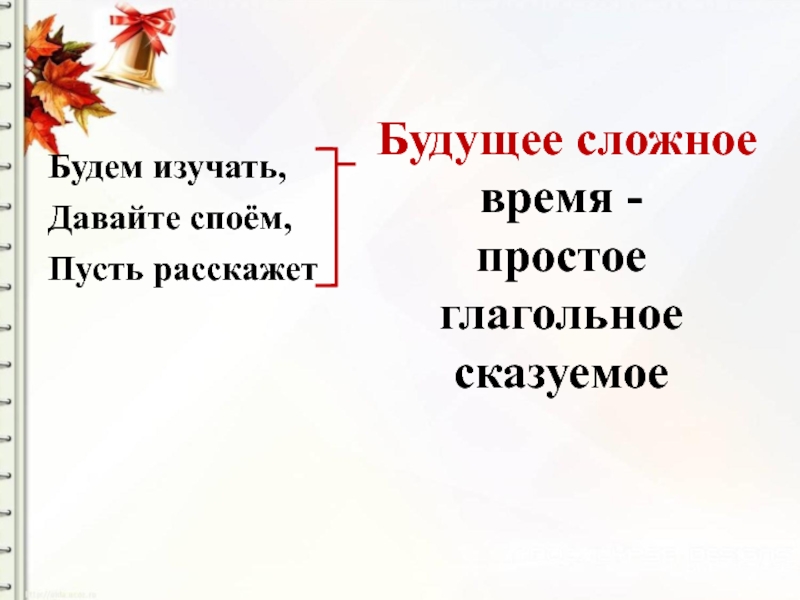 Будем изучать,
Давайте споём,
Пусть расскажет

Будущее сложное время - простое глагольное сказуемое